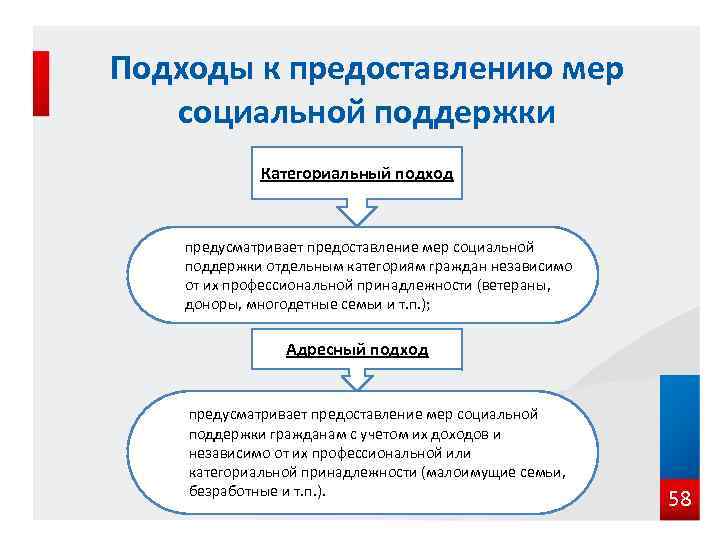 Подходы к предоставлению мер социальной поддержки

Категориальный подход

предусматривает предоставление мер социальной поддержки отдельным категориям граждан независимо от их профессиональной принадлежности (ветераны, доноры, многодетные семьи и т.п.);

Адресный подход

предусматривает предоставление мер социальной поддержки гражданам с учетом их доходов и независимо от их профессиональной или категориальной принадлежности (малоимущие семьи, безработные и т.п.).

58